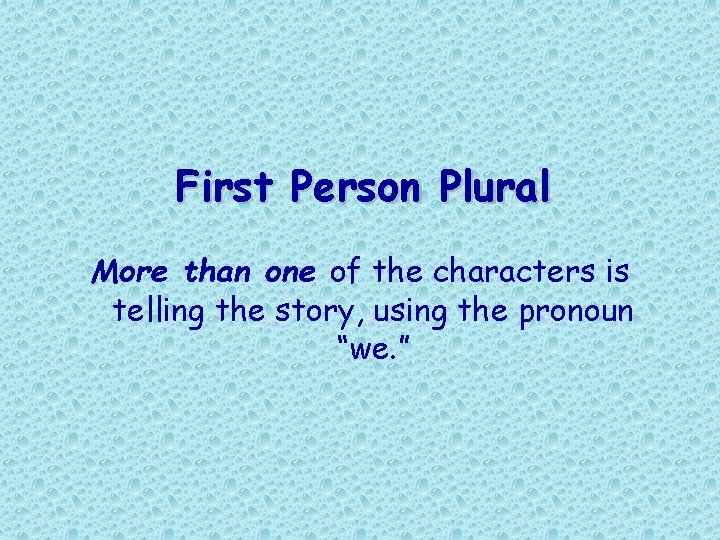 First Person Plural

More than one of the characters is telling the story, using the pronoun "we."